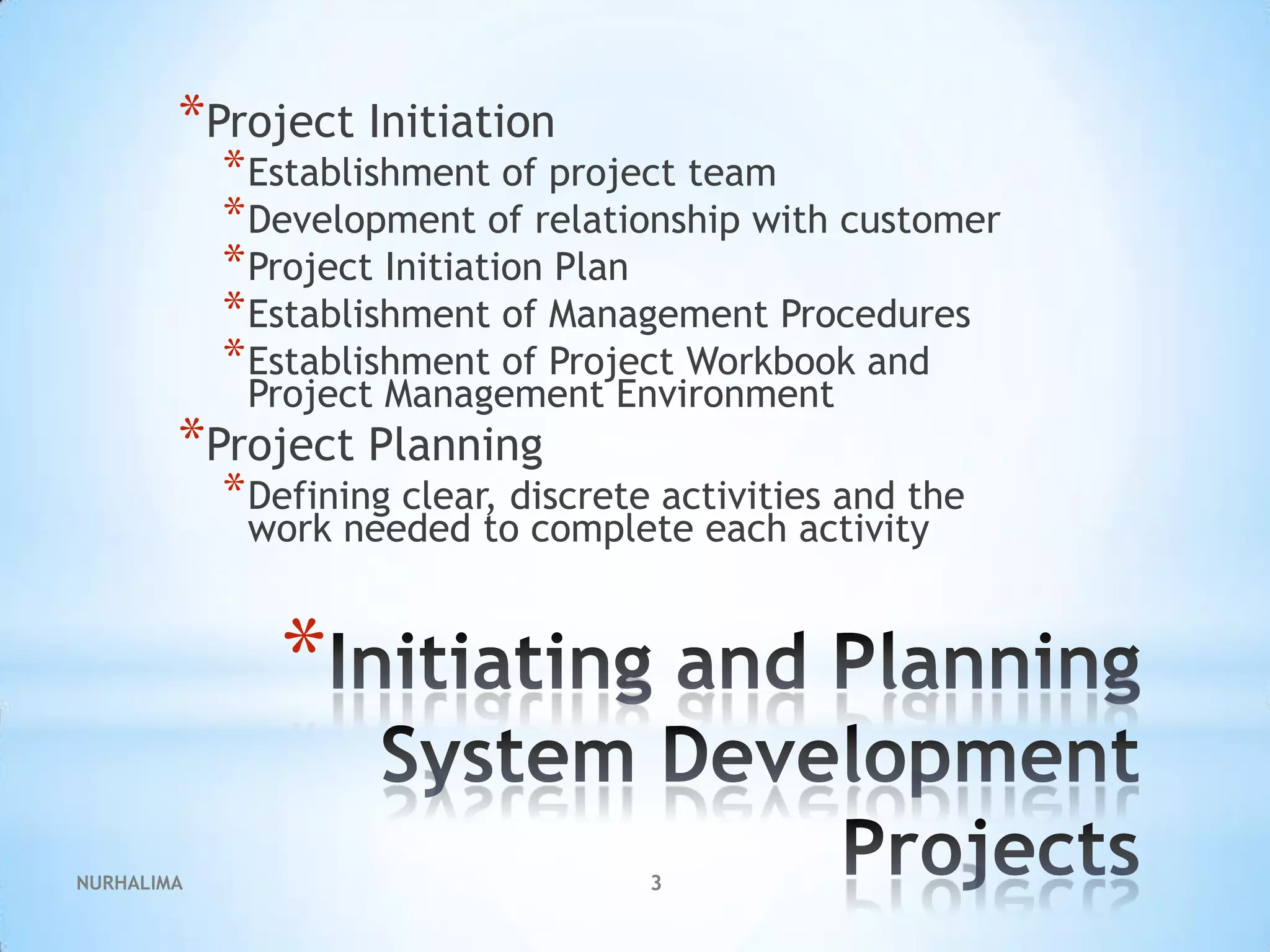 *Project Initiation

*Establishment of project team

*Development of relationship with customer

*Project Initiation Plan

*Establishment of Management Procedures

*Establishment of Project Workbook and Project Management Environment

*Project Planning

*Defining clear, discrete activities and the work needed to complete each activity

*Initiating and Planning System Development Projects

NURHALIMA

3